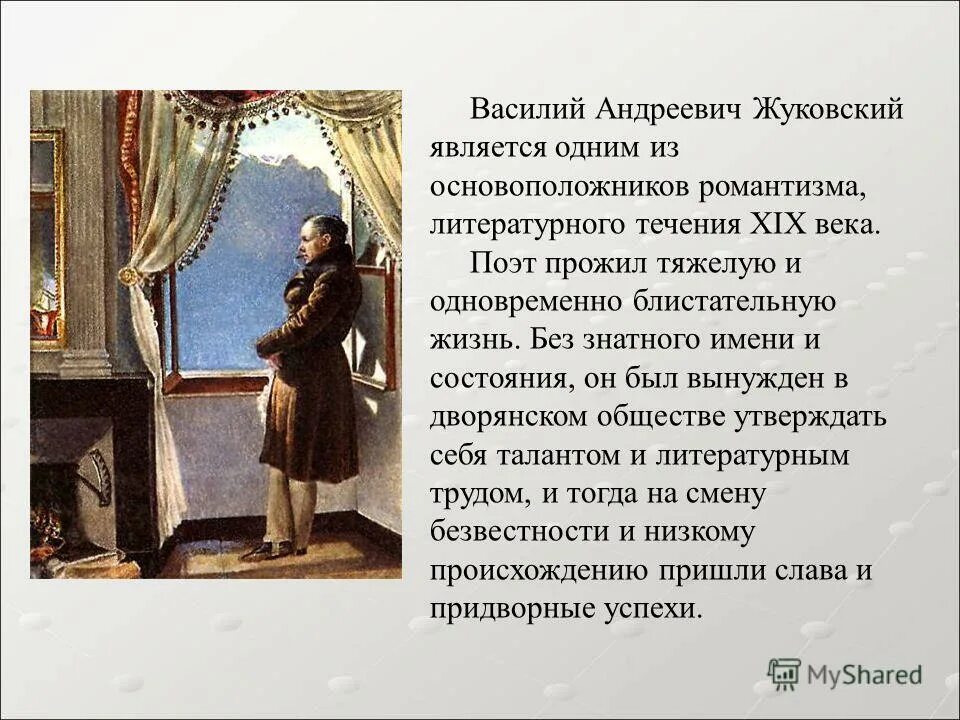 Василий Андреевич Жуковский является одним из основоположников романтизма, литературного течения XIX века.

Поэт прожил тяжелую и одновременно блистательную жизнь. Без знатного имени и состояния, он был вынужден в дворянском обществе утверждать себя талантом и литературным трудом, и тогда на смену безвестности и низкому происхождению пришли слава и придворные успехи.

MyShared